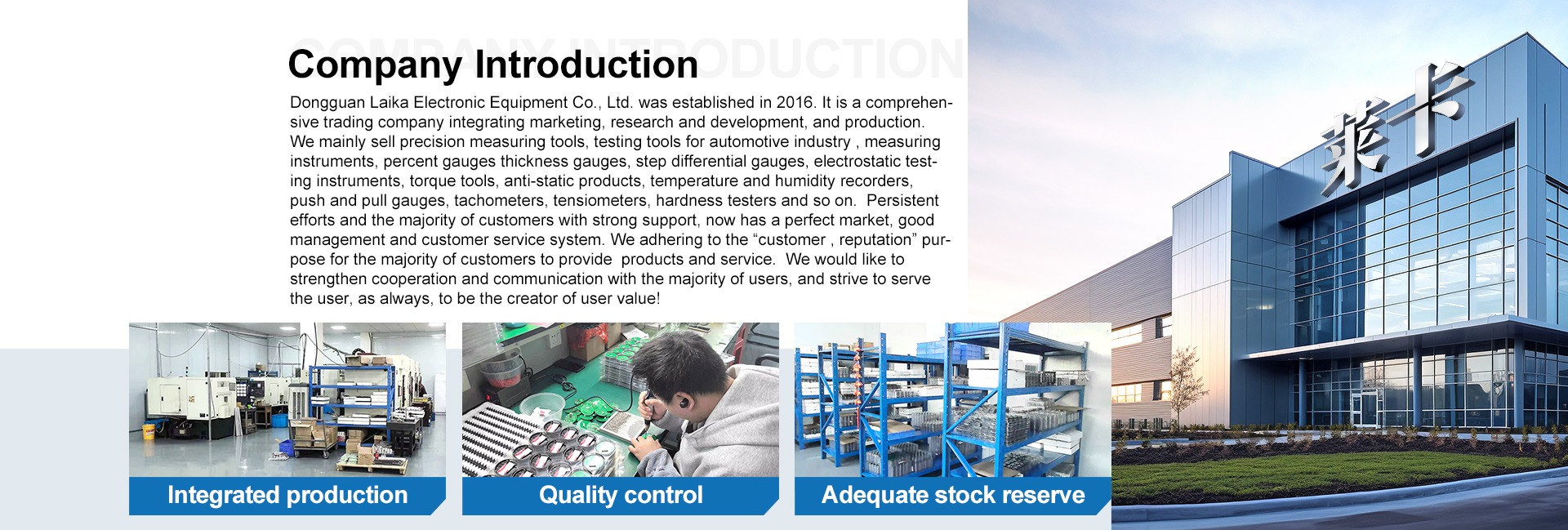 COMPANY INTRODUCTION

Company Introduction

Dongguan Laika Electronic Equipment Co., Ltd. was established in 2016. It is a comprehensive trading company integrating marketing, research and development, and production. We mainly sell precision measuring tools, testing tools for automotive industry , measuring instruments, percent gauges thickness gauges, step differential gauges, electrostatic testing instruments, torque tools, anti-static products, temperature and humidity recorders, push and pull gauges, tachometers, tensiometers, hardness testers and so on. Persistent efforts and the majority of customers with strong support, now has a perfect market, good management and customer service system. We adhering to the “customer , reputation” purpose for the majority of customers to provide products and service. We would like to strengthen cooperation and communication with the majority of users, and strive to serve the user, as always, to be the creator of user value!

Integrated production

Quality control

Adequate stock reserve

莱卡